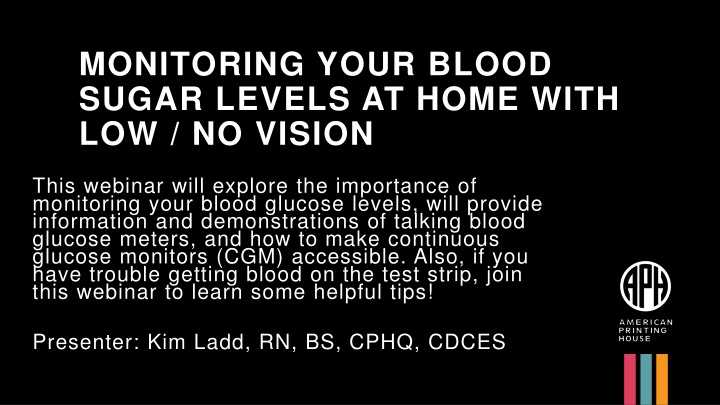 MONITORING YOUR BLOOD SUGAR LEVELS AT HOME WITH LOW / NO VISION

This webinar will explore the importance of monitoring your blood glucose levels, will provide information and demonstrations of talking blood glucose meters, and how to make continuous glucose monitors (CGM) accessible. Also, if you have trouble getting blood on the test strip, join this webinar to learn some helpful tips!

Presenter: Kim Ladd, RN, BS, CPHQ, CDCES

APH

AMERICAN PRINTING HOUSE